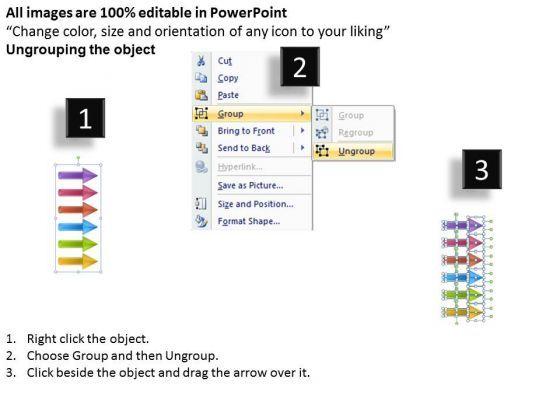 All images are 100% editable in PowerPoint
“Change color, size and orientation of any icon to your liking”
Ungrouping the object

1

2

Cut
Copy
Paste
Group
Bring to Front
Send to Back
Hyperlink...
Save as Picture...
Size and Position...
Format Shape...

Group
Regroup
Ungroup

3

1. Right click the object.
2. Choose Group and then Ungroup.
3. Click beside the object and drag the arrow over it.